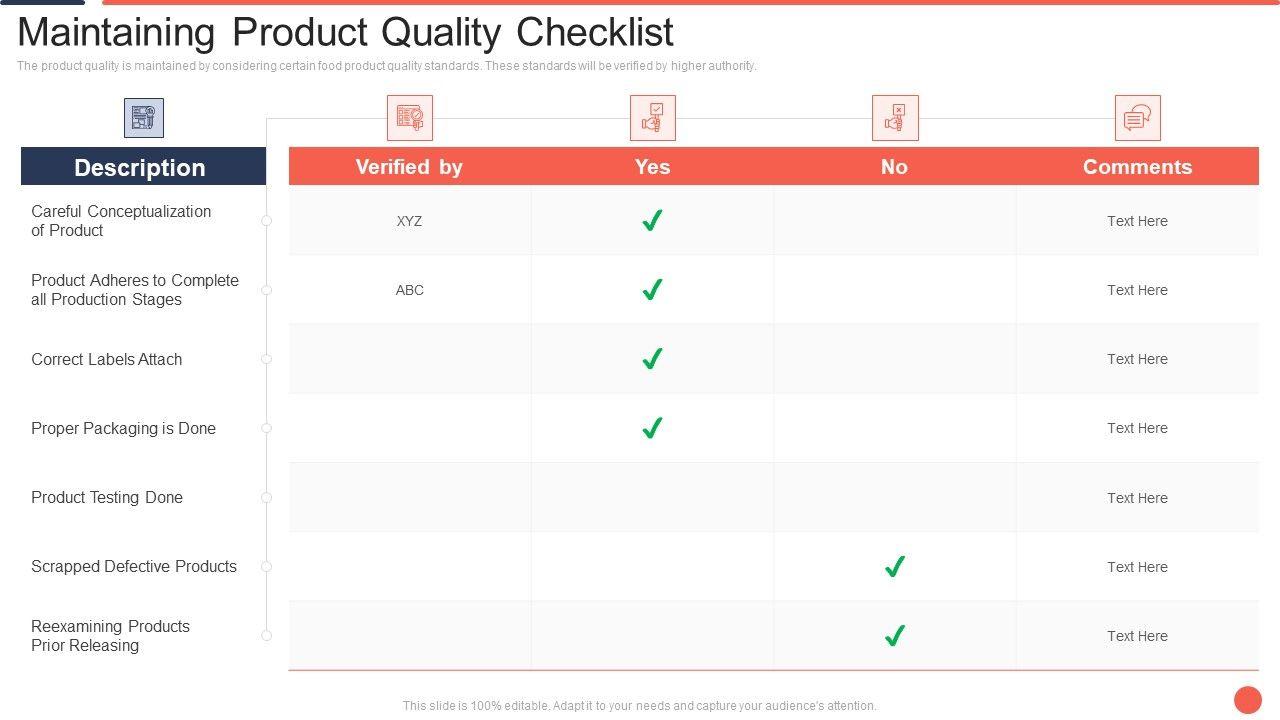 Maintaining Product Quality Checklist

The product quality is maintained by considering certain food product quality standards. These standards will be verified by higher authority.

| Description | Verified by | Yes | No | Comments |
|---|---|---|---|---|
| Careful Conceptualization of Product | XYZ | ✓ | | Text Here |
| Product Adheres to Complete all Production Stages | ABC | ✓ | | Text Here |
| Correct Labels Attach | | ✓ | | Text Here |
| Proper Packaging is Done | | ✓ | | Text Here |
| Product Testing Done | | | | Text Here |
| Scrapped Defective Products | | | ✓ | Text Here |
| Reexamining Products Prior Releasing | | | ✓ | Text Here |

This slide is 100% editable. Adapt it to your needs and capture your audience's attention.